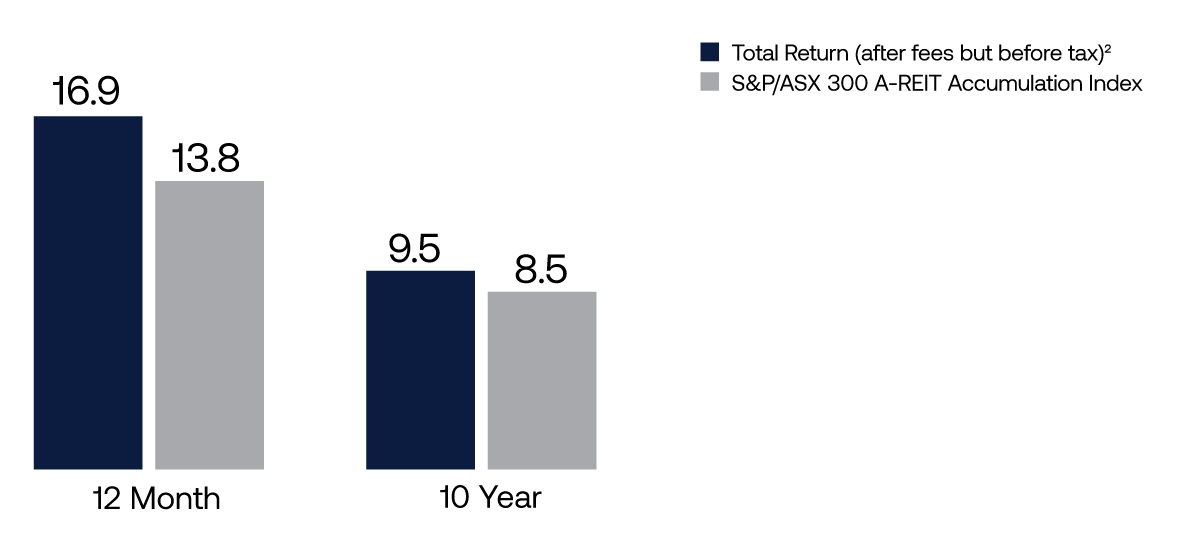 Total Return (after fees but before tax)²
S&P/ASX 300 A-REIT Accumulation Index

16.9
13.8
9.5
8.5

12 Month
10 Year